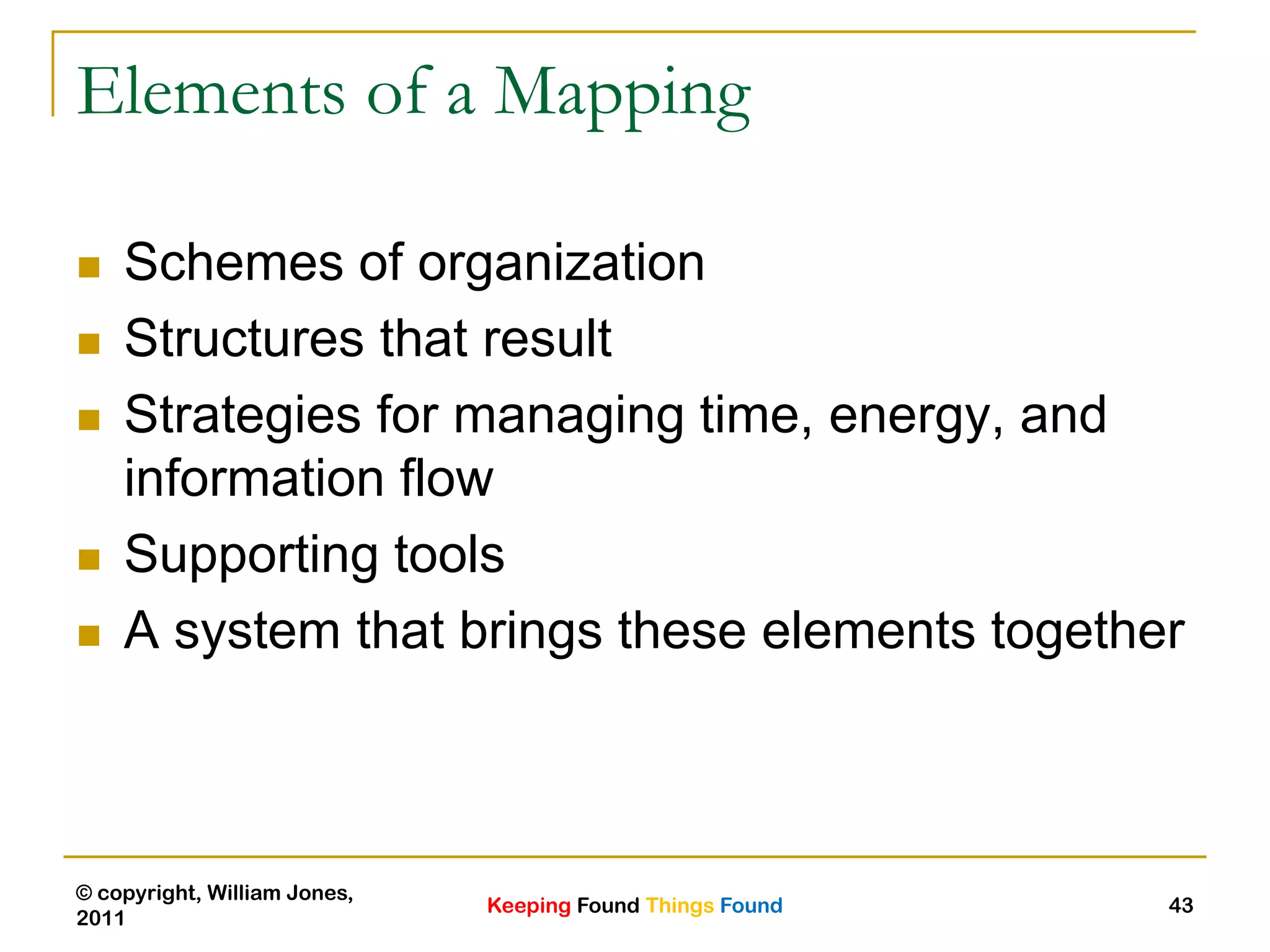 Elements of a Mapping

- Schemes of organization
- Structures that result
- Strategies for managing time, energy, and information flow
- Supporting tools
- A system that brings these elements together

© copyright, William Jones, 2011

Keeping Found Things Found

43